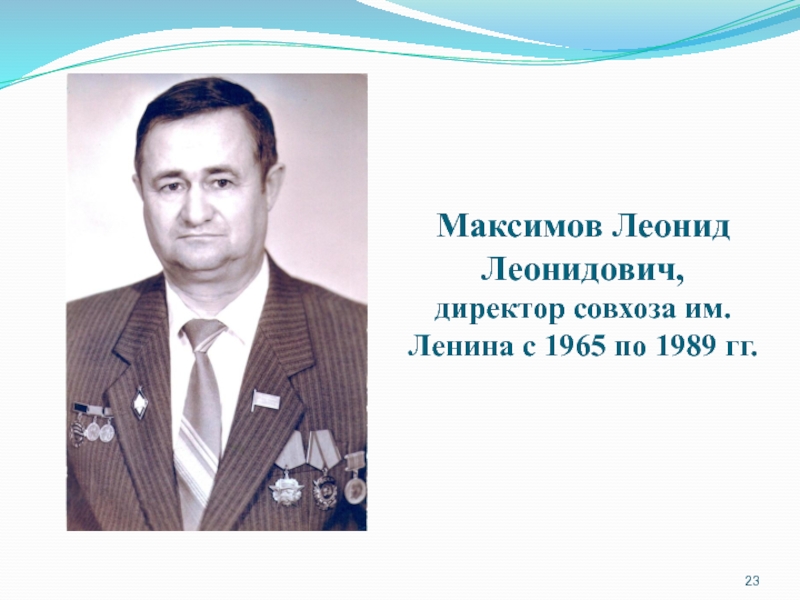 Максимов Леонид Леонидович,
директор совхоза им. Ленина с 1965 по 1989 гг.

23